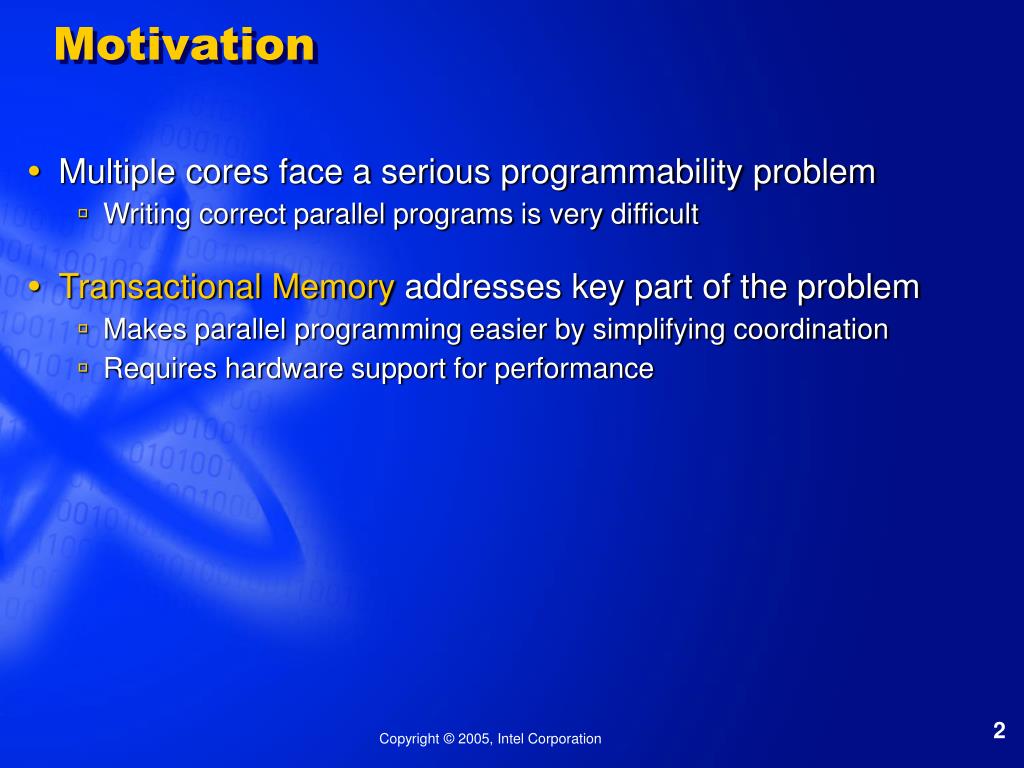 Motivation

• Multiple cores face a serious programmability problem
▫ Writing correct parallel programs is very difficult

• Transactional Memory addresses key part of the problem
▫ Makes parallel programming easier by simplifying coordination
▫ Requires hardware support for performance

Copyright © 2005, Intel Corporation

2